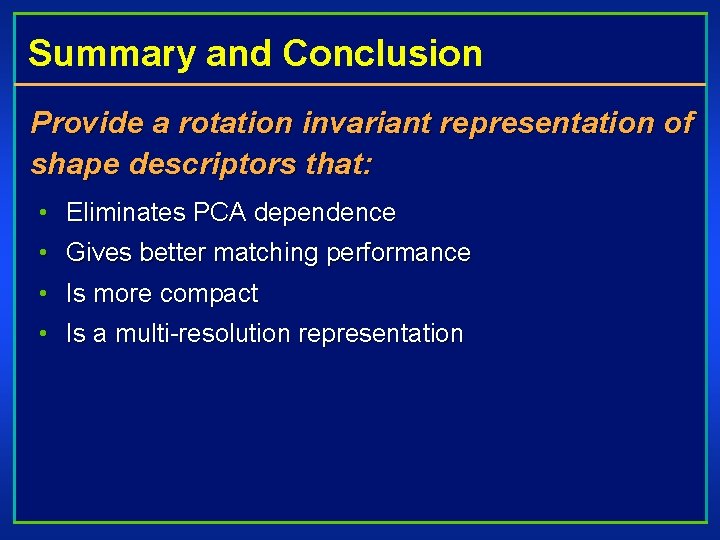 Summary and Conclusion

Provide a rotation invariant representation of shape descriptors that:

• Eliminates PCA dependence
• Gives better matching performance
• Is more compact
• Is a multi-resolution representation